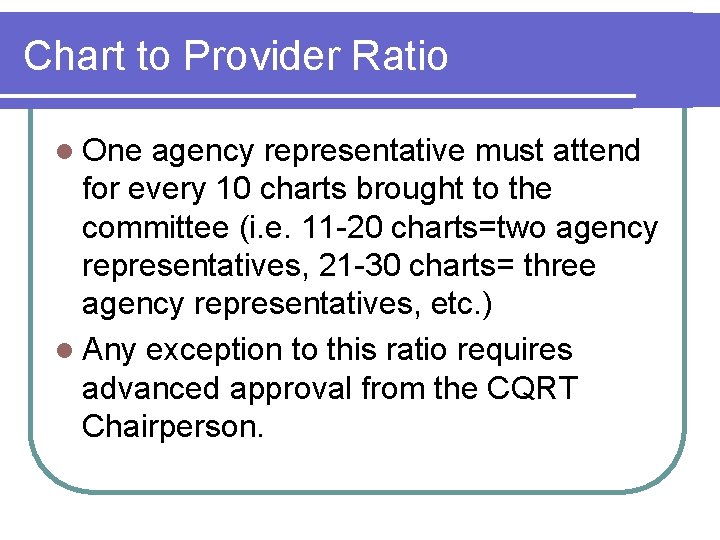 Chart to Provider Ratio

- One agency representative must attend for every 10 charts brought to the committee (i.e. 11-20 charts=two agency representatives, 21-30 charts= three agency representatives, etc.)
- Any exception to this ratio requires advanced approval from the CQRT Chairperson.